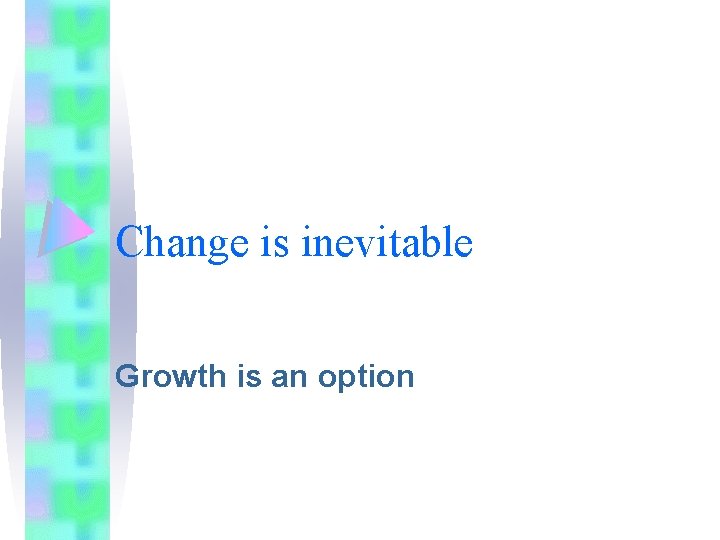 Change is inevitable

Growth is an option